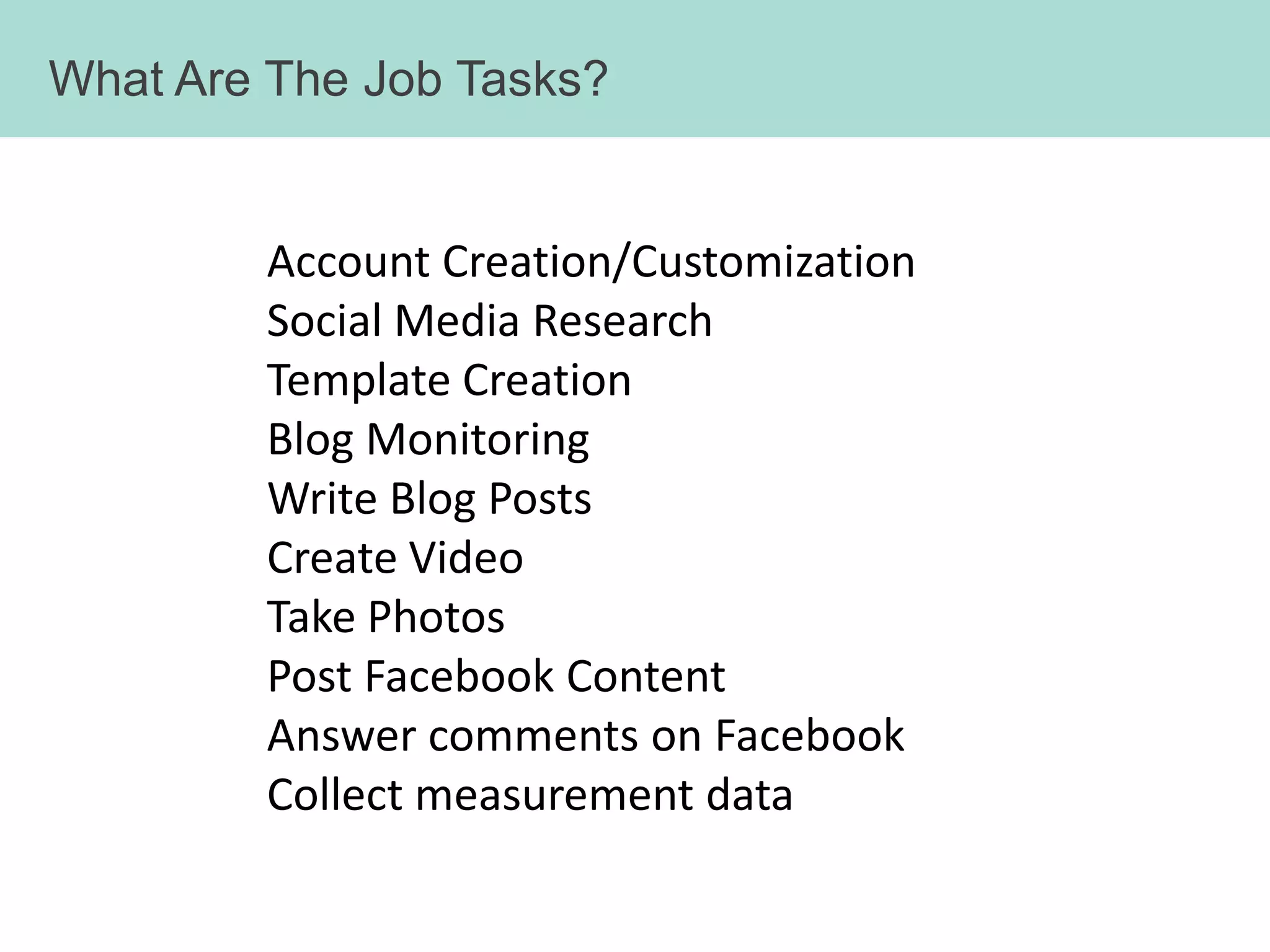 What Are The Job Tasks?

Account Creation/Customization
Social Media Research
Template Creation
Blog Monitoring
Write Blog Posts
Create Video
Take Photos
Post Facebook Content
Answer comments on Facebook
Collect measurement data